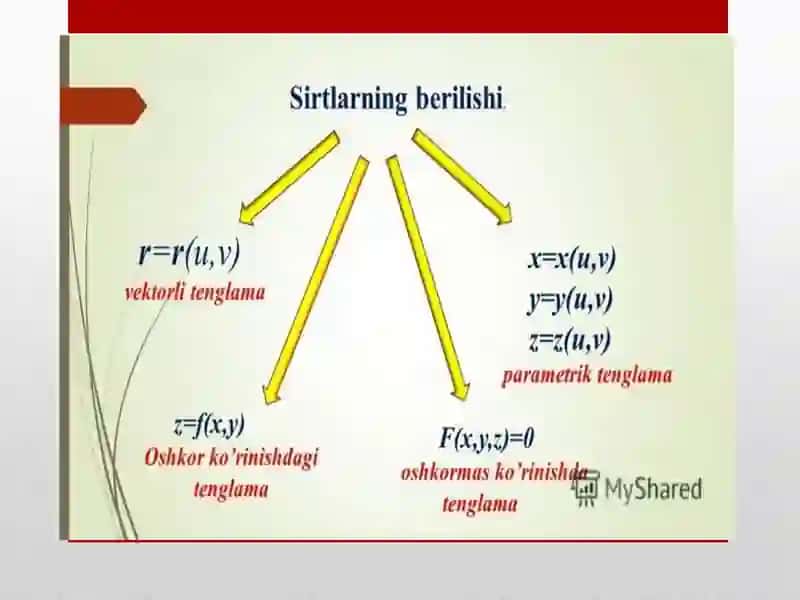 Sirtlarning berilishi.

$r=r(u,v)$
vektorli tenglama

$x=x(u,v)$
$y=y(u,v)$
$z=z(u,v)$
parametrik tenglama

$z=f(x,y)$
Oshkor ko'rinishdagi tenglama

$F(x,y,z)=0$
oshkormas ko'rinishda tenglama

MyShared